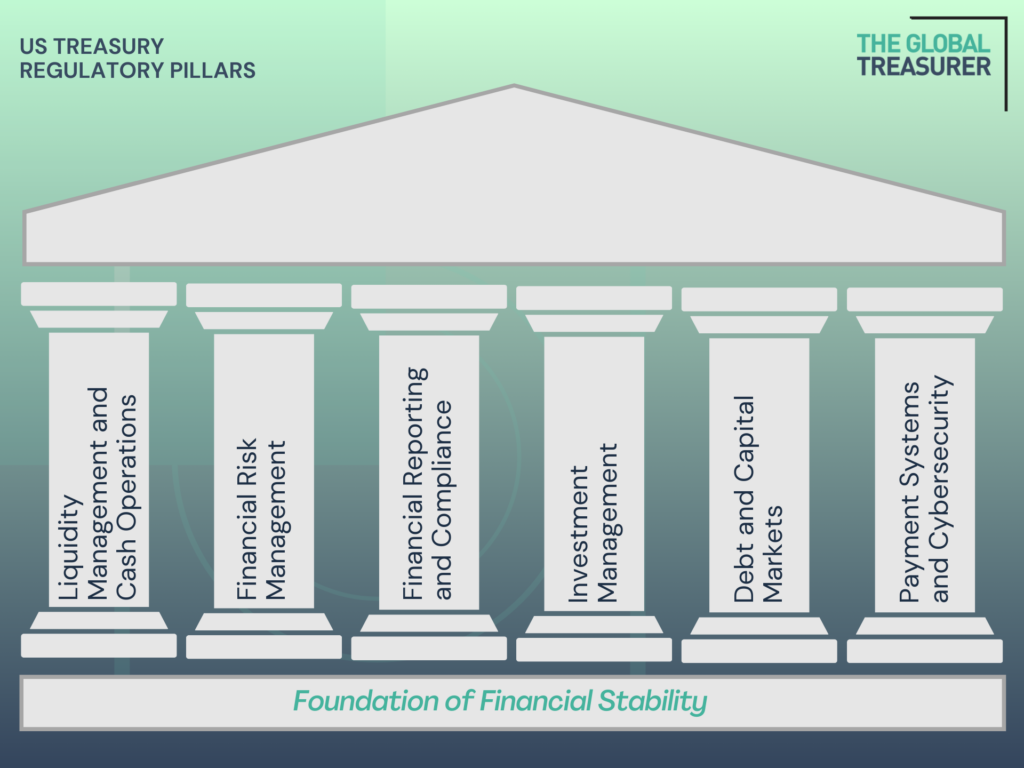 US TREASURY
REGULATORY PILLARS

THE GLOBAL
TREASURER

Liquidity Management and Cash Operations

Financial Risk Management

Financial Reporting and Compliance

Investment Management

Debt and Capital Markets

Payment Systems and Cybersecurity

Foundation of Financial Stability